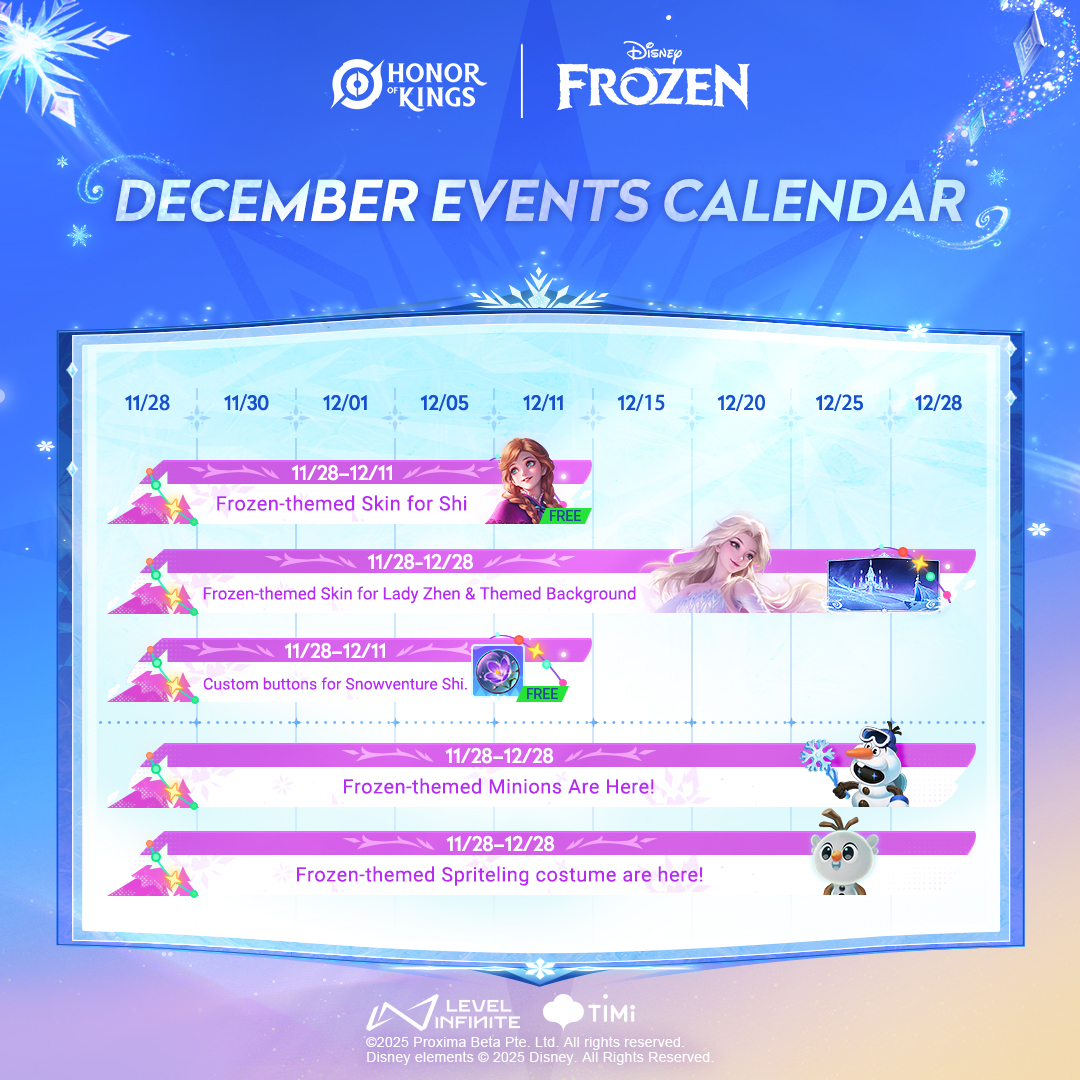 HONOR OF KINGS

Disney FROZEN

DECEMBER EVENTS CALENDAR

11/28 11/30 12/01 12/05 12/11 12/15 12/20 12/25 12/28

11/28–12/11
Frozen-themed Skin for Shi
FREE

11/28–12/28
Frozen-themed Skin for Lady Zhen & Themed Background

11/28–12/11
Custom buttons for Snowventure Shi.
FREE

11/28–12/28
Frozen-themed Minions Are Here!

11/28–12/28
Frozen-themed Spriteling costume are here!

LEVEL INFINITE
TiMi
©2025 Proxima Beta Pte. Ltd. All rights reserved.
Disney elements © 2025 Disney. All Rights Reserved.